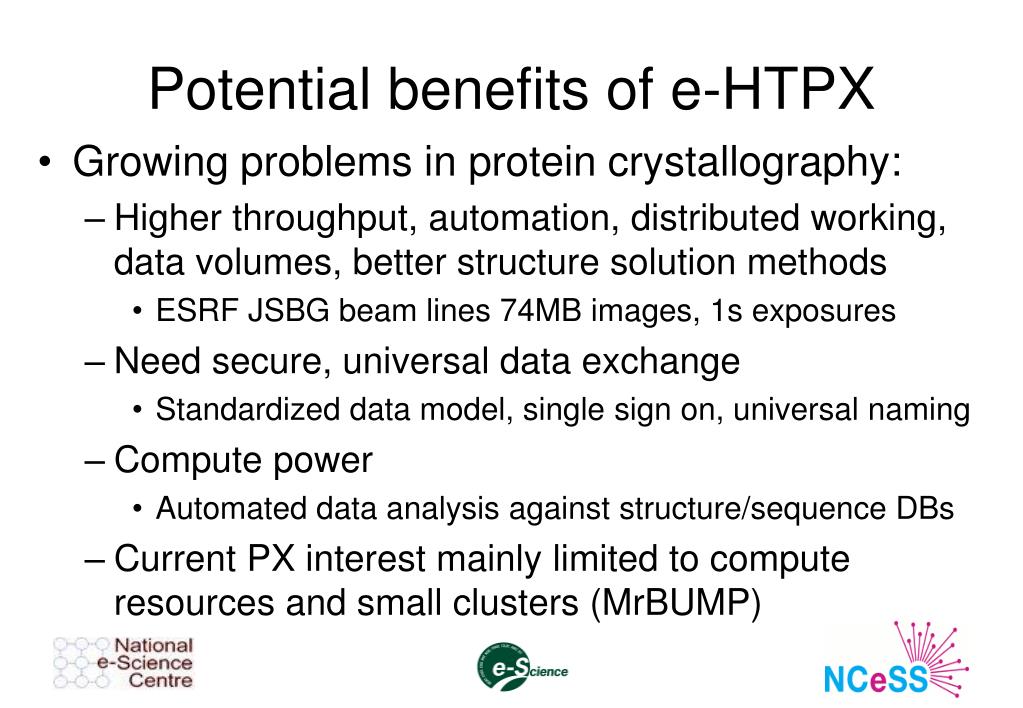 Potential benefits of e-HTPX

• Growing problems in protein crystallography:
 – Higher throughput, automation, distributed working, data volumes, better structure solution methods
  • ESRF JSBG beam lines 74MB images, 1s exposures
 – Need secure, universal data exchange
  • Standardized data model, single sign on, universal naming
 – Compute power
  • Automated data analysis against structure/sequence DBs
 – Current PX interest mainly limited to compute resources and small clusters (MrBUMP)

National e-Science Centre

e-Science

NCeSS